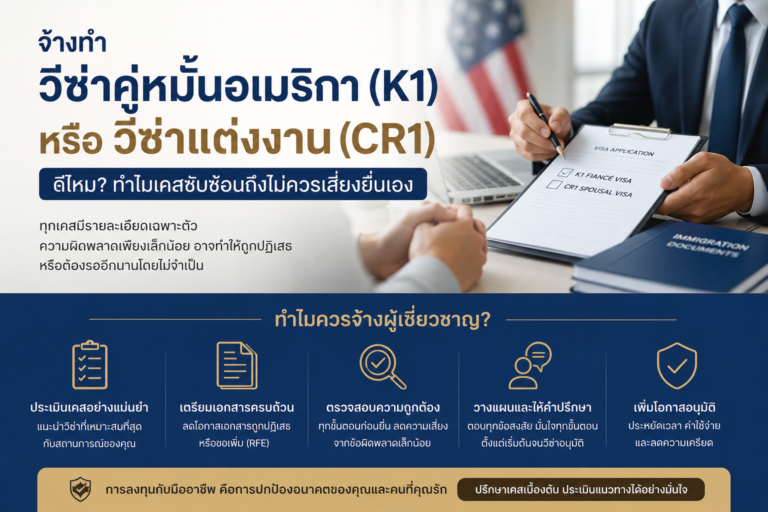 จ้างทำ
วีซ่าคู่หมั้นอเมริกา (K1)
หรือ วีซ่าแต่งงาน (CR1)

ดีไหม? ทำไมเคสซับซ้อนถึงไม่ควรเสี่ยงยื่นเอง

ทุกเคสมีรายละเอียดเฉพาะตัว
ความผิดพลาดเพียงเล็กน้อย อาจทำให้ถูกปฏิเสธ
หรือต้องรออีกนานโดยไม่จำเป็น

VISA APPLICATION
K1 FIANCE VISA
CR1 SPOUSAL VISA

IMMIGRATION DOCUMENTS

ทำไมควรจ้างผู้เชี่ยวชาญ?

ประเมินเคสอย่างแม่นยำ
แนะนำวีซ่าที่เหมาะสมที่สุด กับสถานการณ์ของคุณ

เตรียมเอกสารครบถ้วน
ลดโอกาสเอกสารถูกปฏิเสธ หรือขอเพิ่ม (RFE)

ตรวจสอบความถูกต้อง
ทุกขั้นตอนก่อนยื่น ลดความเสี่ยง จากข้อผิดพลาดเล็กน้อย

วางแผนและให้คำปรึกษา
ตอบทุกข้อสงสัย มั่นใจทุกขั้นตอน ตั้งแต่เริ่มต้นจนวีซ่าอนุมัติ

เพิ่มโอกาสอนุมัติ
ประหยัดเวลา ค่าใช้จ่าย และลดความเครียด

การลงทุนกับมืออาชีพ คือการปกป้องอนาคตของคุณและคนที่คุณรัก

ปรึกษาเคสเบื้องต้น ประเมินแนวทางได้อย่างมั่นใจ